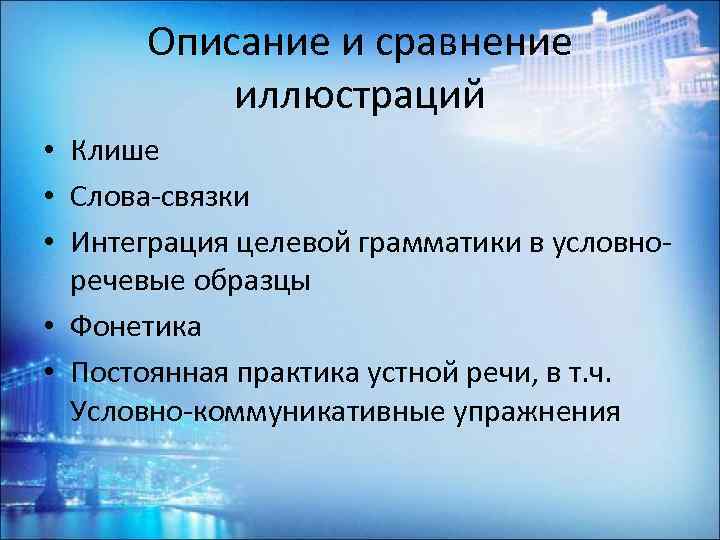 Описание и сравнение иллюстраций

• Клише
• Слова-связки
• Интеграция целевой грамматики в условно-речевые образцы
• Фонетика
• Постоянная практика устной речи, в т.ч. Условно-коммуникативные упражнения